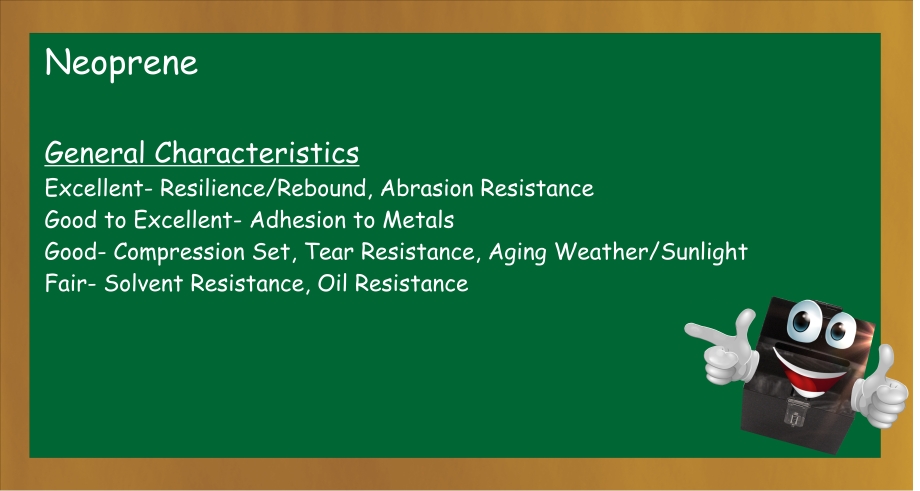 Neoprene

General Characteristics
Excellent- Resilience/Rebound, Abrasion Resistance
Good to Excellent- Adhesion to Metals
Good- Compression Set, Tear Resistance, Aging Weather/Sunlight
Fair- Solvent Resistance, Oil Resistance